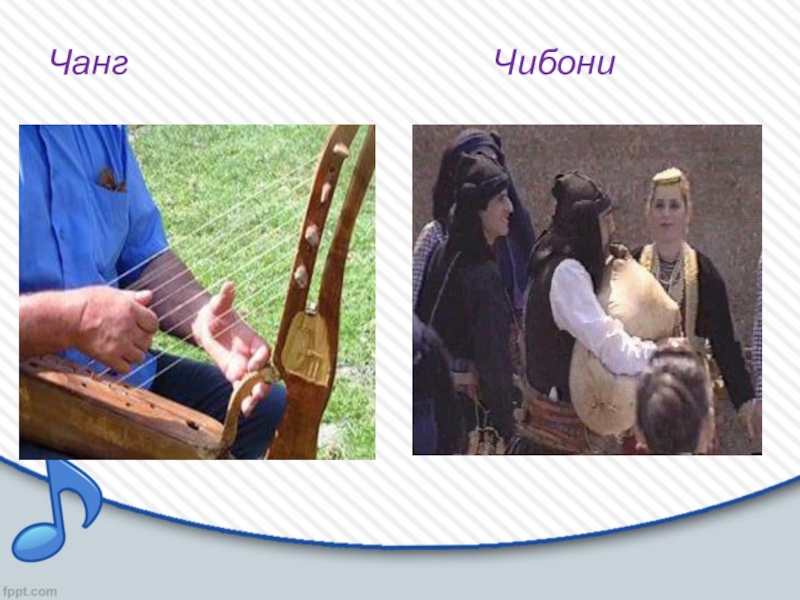 Чанг

Чибони

fppt.com